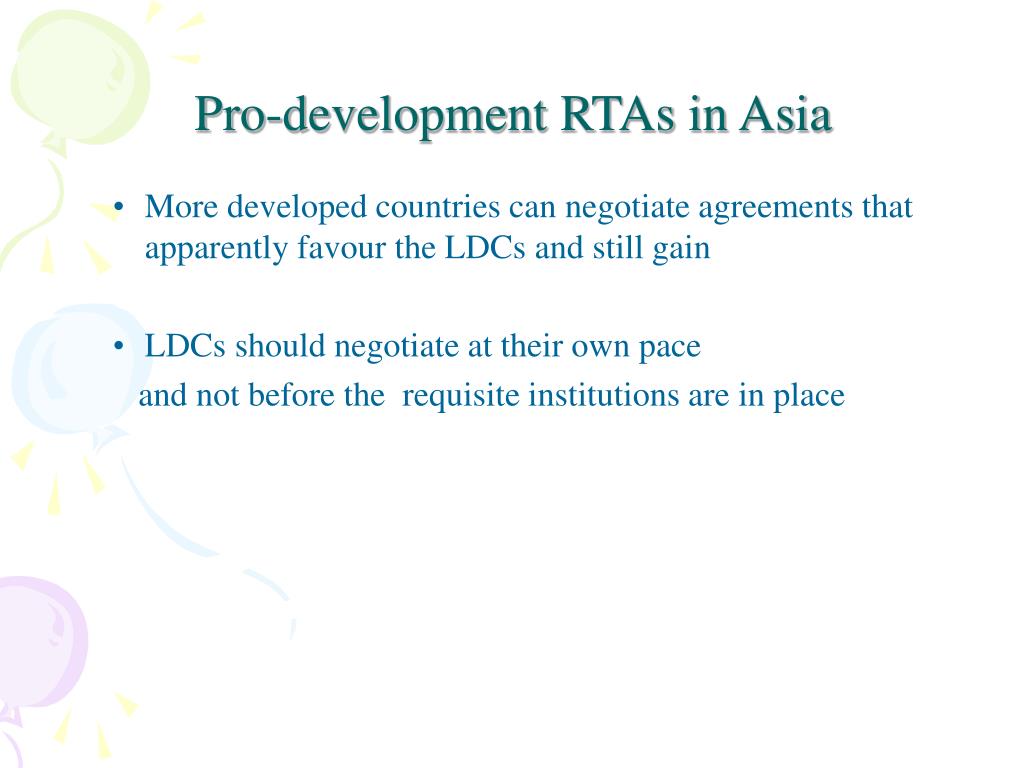 Pro-development RTAs in Asia

• More developed countries can negotiate agreements that apparently favour the LDCs and still gain

• LDCs should negotiate at their own pace
and not before the requisite institutions are in place